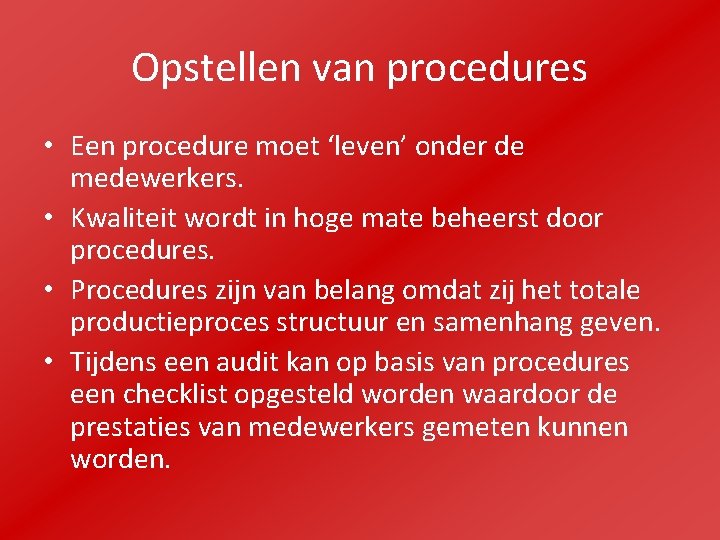 Opstellen van procedures

• Een procedure moet ‘leven’ onder de medewerkers.
• Kwaliteit wordt in hoge mate beheerst door procedures.
• Procedures zijn van belang omdat zij het totale productieproces structuur en samenhang geven.
• Tijdens een audit kan op basis van procedures een checklist opgesteld worden waardoor de prestaties van medewerkers gemeten kunnen worden.